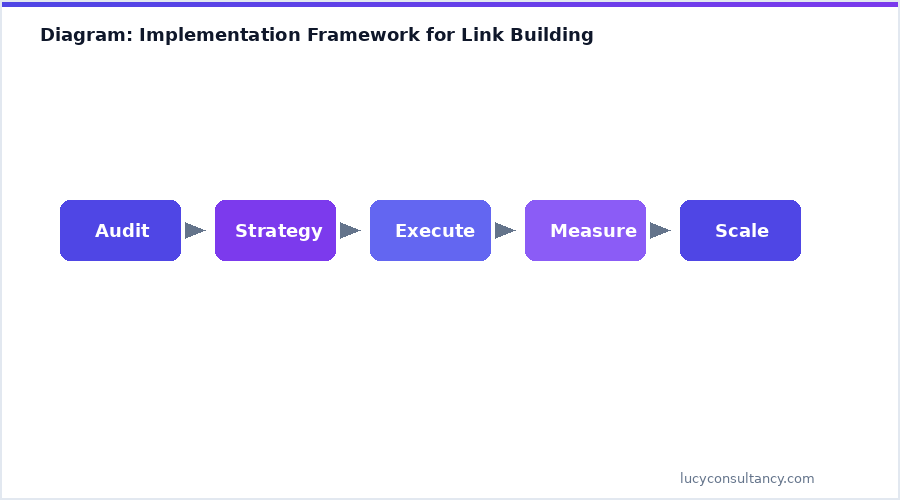 Diagram: Implementation Framework for Link Building

Audit

Strategy

Execute

Measure

Scale

lucyconsultancy.com